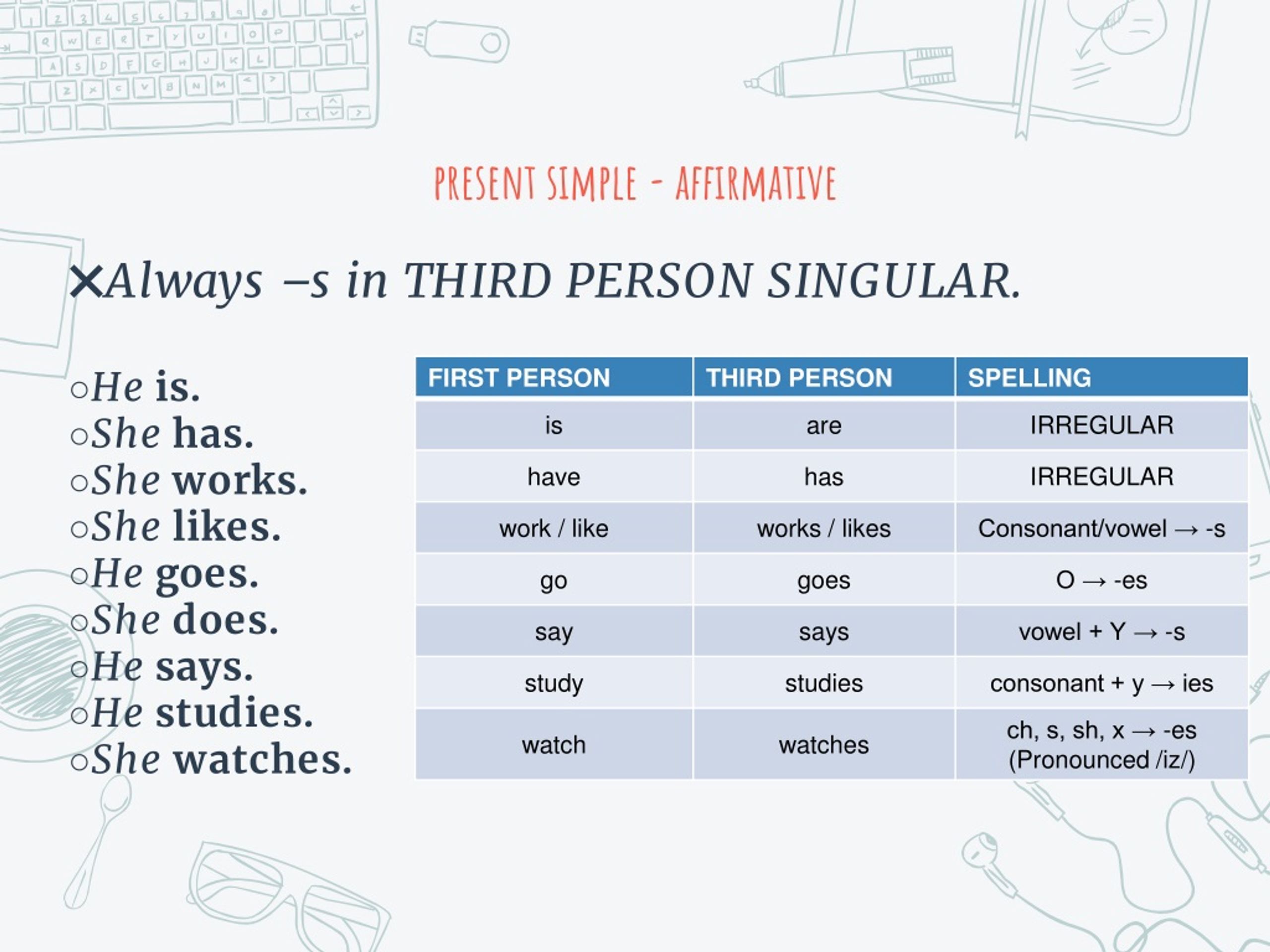 PRESENT SIMPLE - AFFIRMATIVE

✕Always –s in THIRD PERSON SINGULAR.

○He is.
○She has.
○She works.
○She likes.
○He goes.
○She does.
○He says.
○He studies.
○She watches.

| FIRST PERSON | THIRD PERSON | SPELLING |
|---|---|---|
| is | are | IRREGULAR |
| have | has | IRREGULAR |
| work / like | works / likes | Consonant/vowel → -s |
| go | goes | O → -es |
| say | says | vowel + Y → -s |
| study | studies | consonant + y → ies |
| watch | watches | ch, s, sh, x → -es (Pronounced /iz/) |